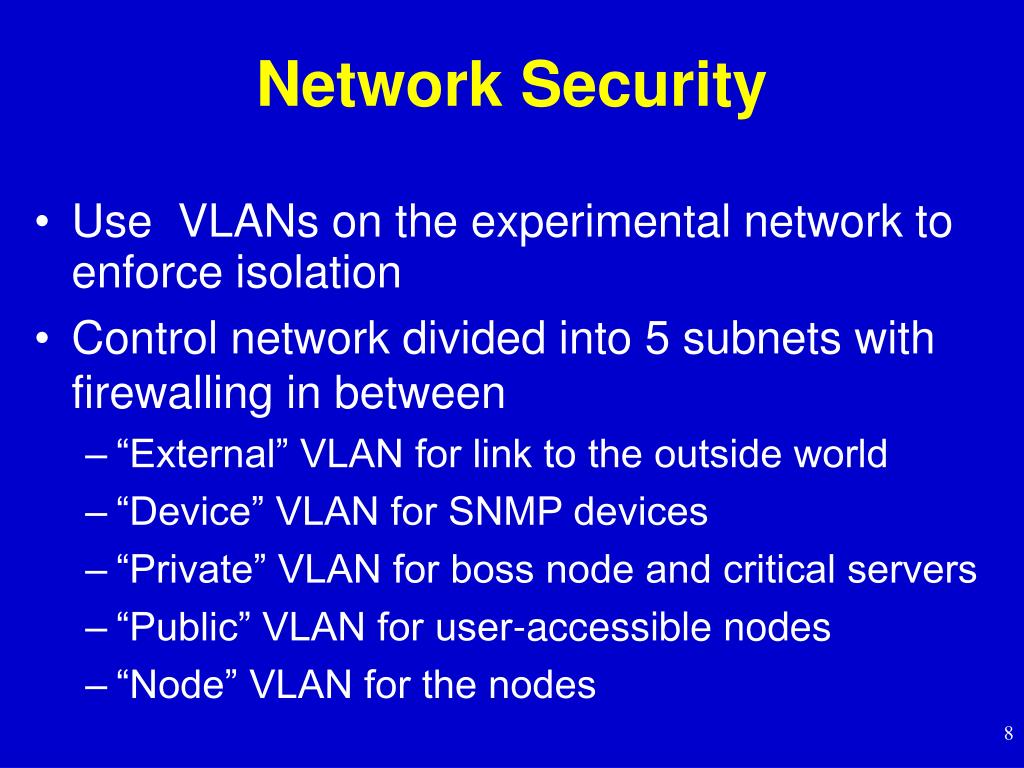 Network Security

• Use VLANs on the experimental network to enforce isolation
• Control network divided into 5 subnets with firewalling in between
– “External” VLAN for link to the outside world
– “Device” VLAN for SNMP devices
– “Private” VLAN for boss node and critical servers
– “Public” VLAN for user-accessible nodes
– “Node” VLAN for the nodes

8